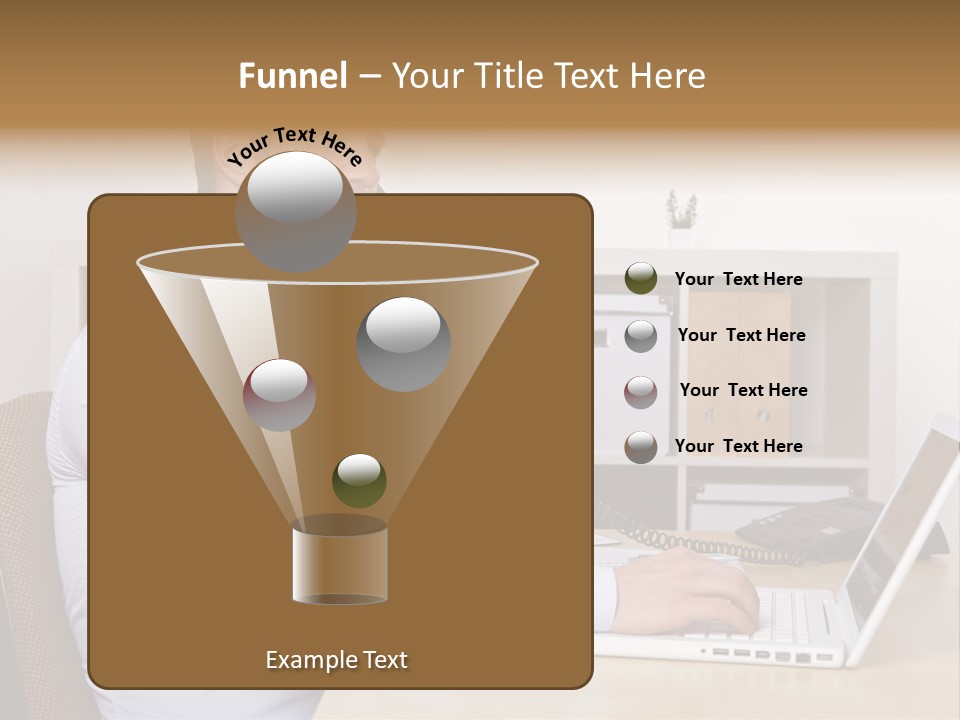 Funnel – Your Title Text Here

Your Text Here

Your Text Here

Your Text Here

Your Text Here

Your Text Here

Example Text